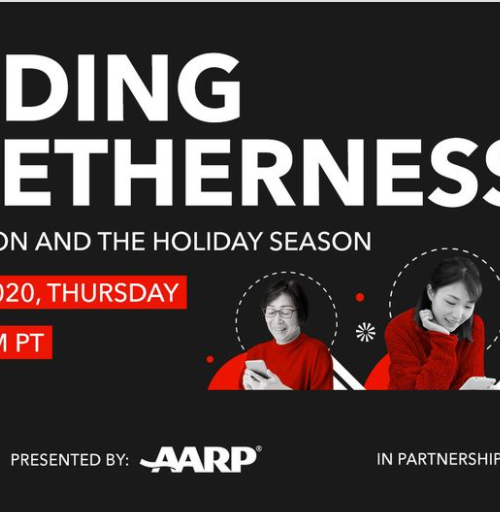 DING
ETHERNESS
ON AND THE HOLIDAY SEASON
020, THURSDAY
M PT

PRESENTED BY: AARP®
IN PARTNERSHIP